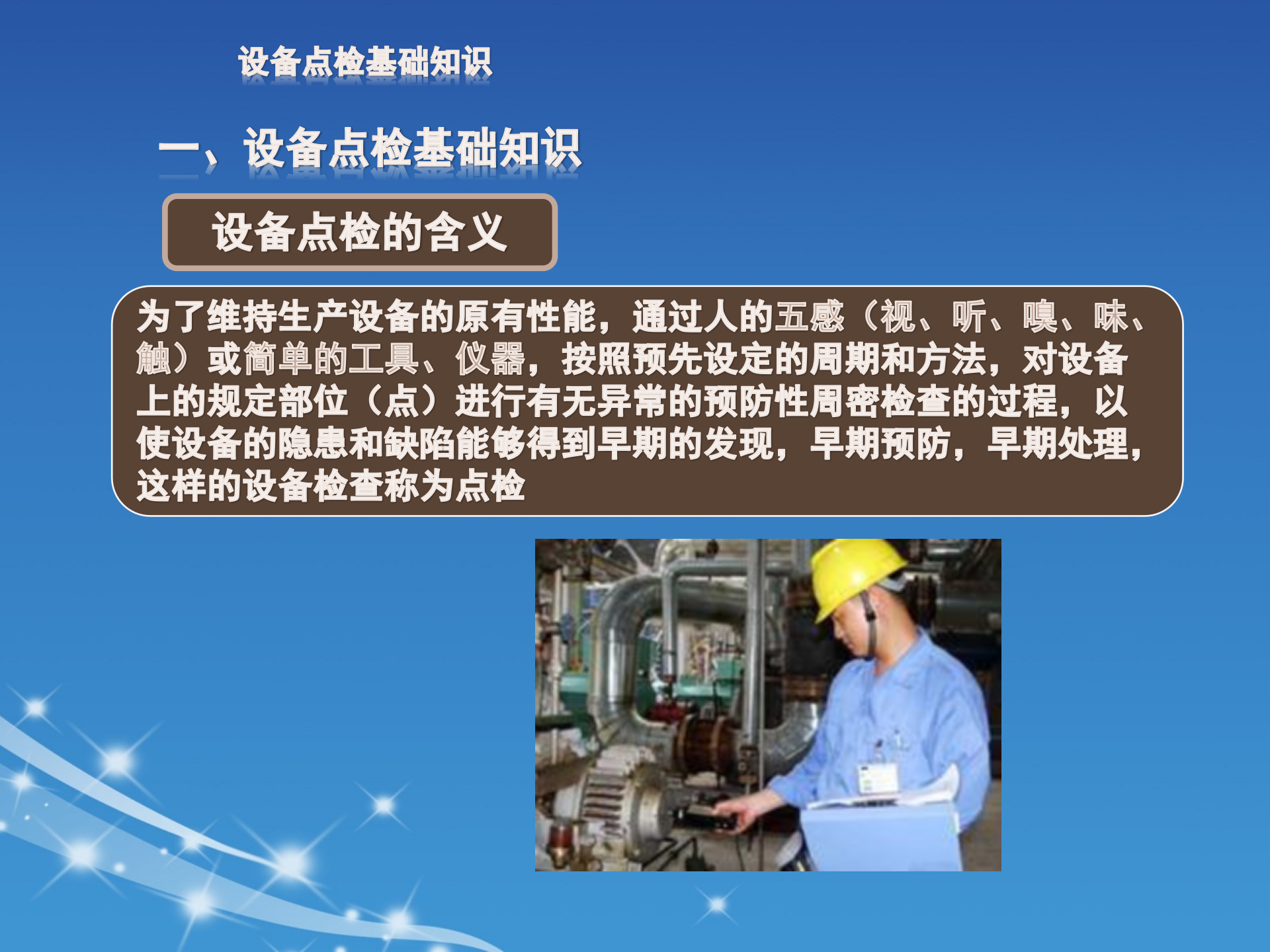 设备点检基础知识

一、设备点检基础知识

设备点检的含义

为了维持生产设备的原有性能，通过人的五感（视、听、嗅、味、触）或简单的工具、仪器，按照预先设定的周期和方法，对设备上的规定部位（点）进行有无异常的预防性周密检查的过程，以使设备的隐患和缺陷能够得到早期的发现，早期预防，早期处理，这样的设备检查称为点检